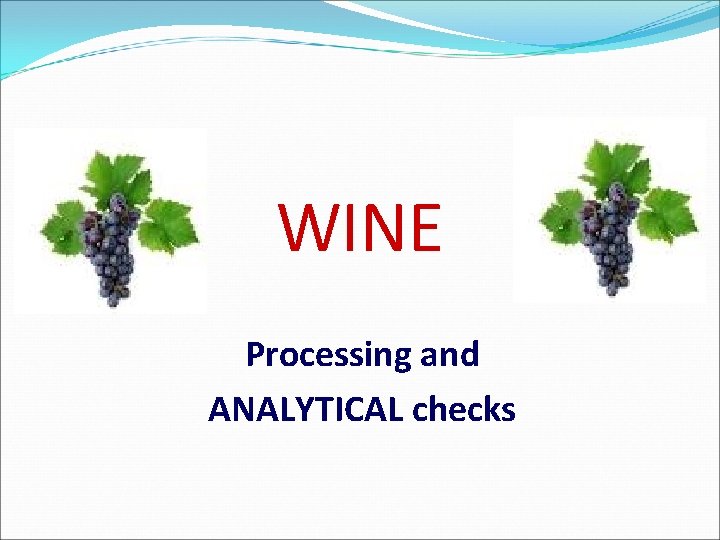 WINE

Processing and ANALYTICAL checks